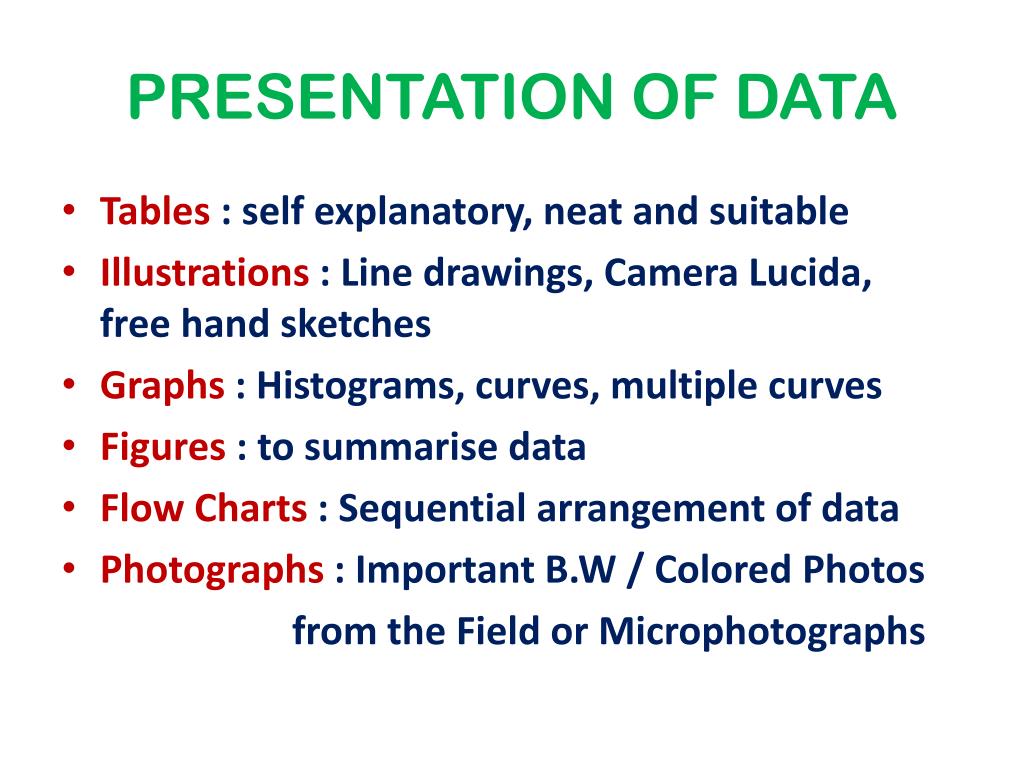 PRESENTATION OF DATA

• Tables : self explanatory, neat and suitable
• Illustrations : Line drawings, Camera Lucida, free hand sketches
• Graphs : Histograms, curves, multiple curves
• Figures : to summarise data
• Flow Charts : Sequential arrangement of data
• Photographs : Important B.W / Colored Photos from the Field or Microphotographs